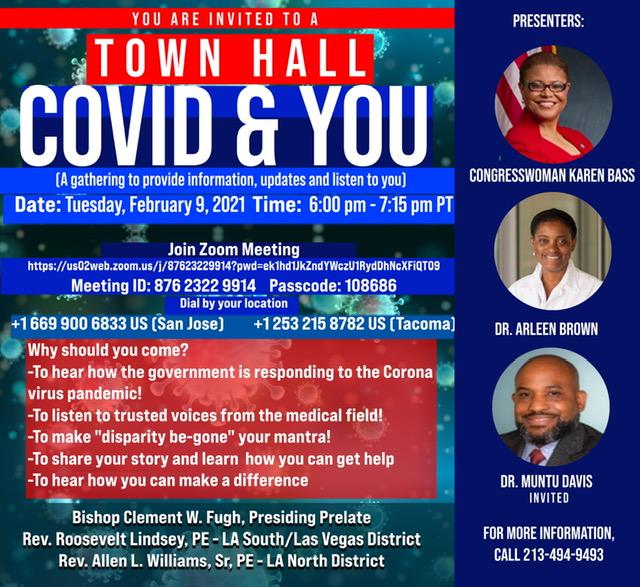 YOU ARE INVITED TO A

TOWN HALL

COVID & YOU

(A gathering to provide information, updates and listen to you)

Date: Tuesday, February 9, 2021 Time: 6:00 pm - 7:15 pm PT

Join Zoom Meeting
https://us02web.zoom.us/j/87623229914?pwd=ek1hd1JkZndYWczU1RydDhNcXFiQT09
Meeting ID: 876 2322 9914 Passcode: 108686
Dial by your location
+1 669 900 6833 US (San Jose) +1 253 215 8782 US (Tacoma)

Why should you come?
-To hear how the government is responding to the Corona virus pandemic!
-To listen to trusted voices from the medical field!
-To make "disparity be-gone" your mantra!
-To share your story and learn how you can get help
-To hear how you can make a difference

Bishop Clement W. Fugh, Presiding Prelate
Rev. Roosevelt Lindsey, PE - LA South/Las Vegas District
Rev. Allen L. Williams, Sr, PE - LA North District

PRESENTERS:

CONGRESSWOMAN KAREN BASS

DR. ARLEEN BROWN

DR. MUNTU DAVIS
INVITED

FOR MORE INFORMATION, CALL 213-494-9493